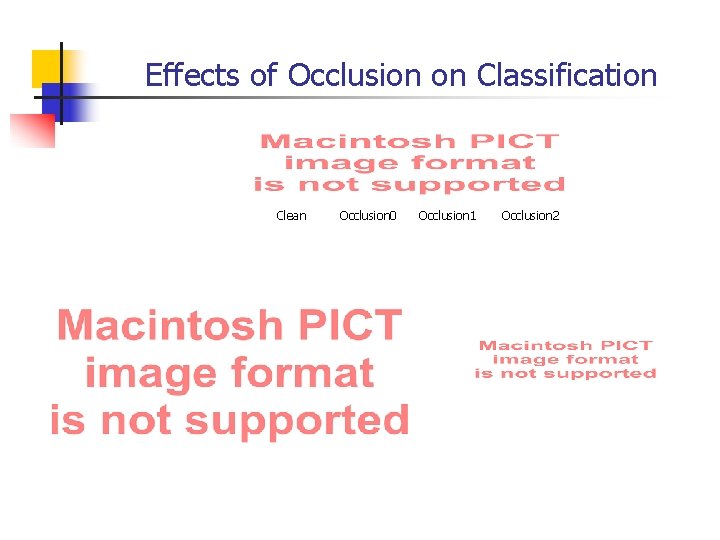 Effects of Occlusion on Classification

Macintosh PICT image format is not supported

Clean Occlusion0 Occlusion1 Occlusion2

Macintosh PICT image format is not supported

Macintosh PICT image format is not supported